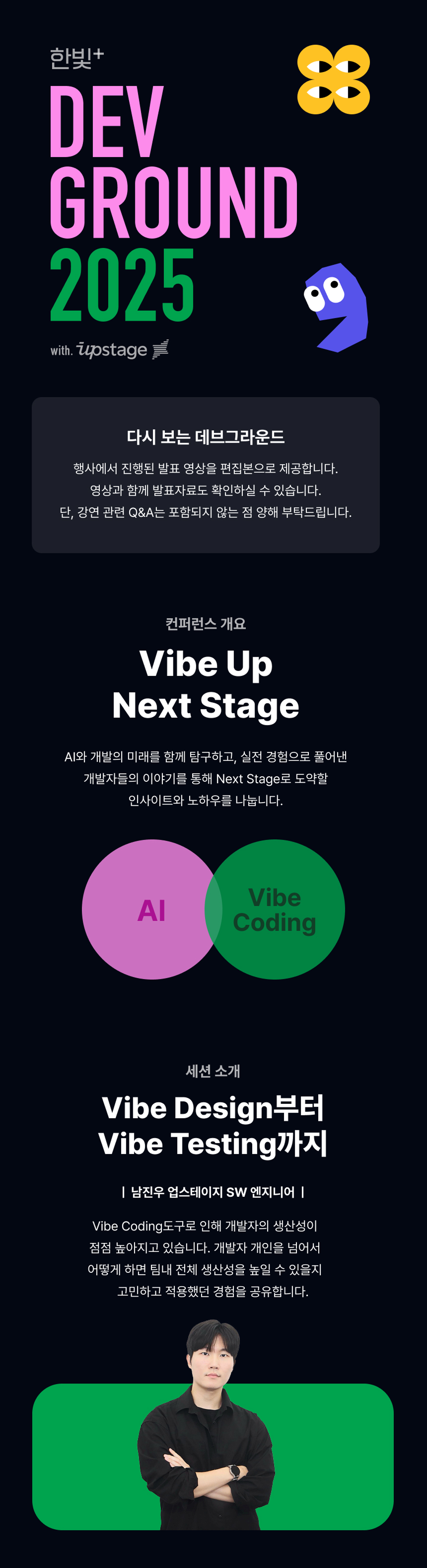 한빛+

DEV GROUND 2025

with. upstage

다시 보는 데브그라운드

행사에서 진행된 발표 영상을 편집본으로 제공합니다. 영상과 함께 발표자료도 확인하실 수 있습니다. 단, 강연 관련 Q&A는 포함되지 않는 점 양해 부탁드립니다.

컨퍼런스 개요

Vibe Up Next Stage

AI와 개발의 미래를 함께 탐구하고, 실전 경험으로 풀어낸 개발자들의 이야기를 통해 Next Stage로 도약할 인사이트와 노하우를 나눕니다.

AI

Vibe Coding

세션 소개

Vibe Design부터 Vibe Testing까지

| 남진우 업스테이지 SW 엔지니어 |

Vibe Coding도구로 인해 개발자의 생산성이 점점 높아지고 있습니다. 개발자 개인을 넘어서 어떻게 하면 팀내 전체 생산성을 높일 수 있을지 고민하고 적용했던 경험을 공유합니다.